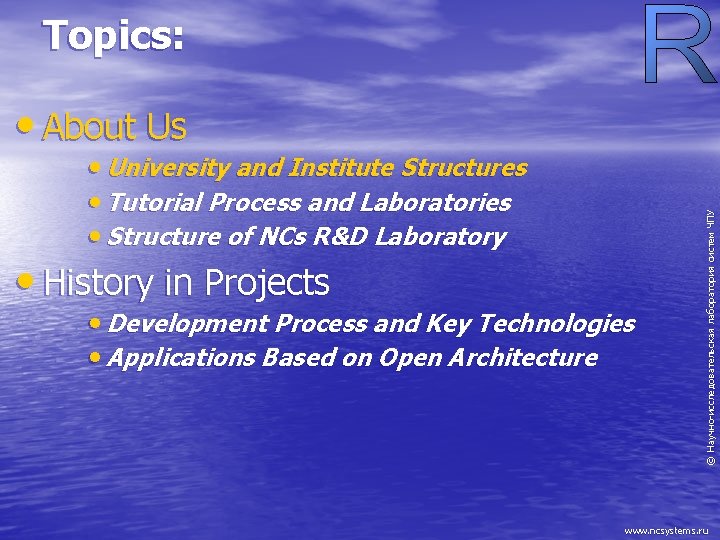 Topics:

R

• About Us

• University and Institute Structures

• Tutorial Process and Laboratories

• Structure of NCs R&D Laboratory

• History in Projects

• Development Process and Key Technologies

• Applications Based on Open Architecture

© Научно-исследовательская лаборатория систем ЧПУ

www.ncsystems.ru